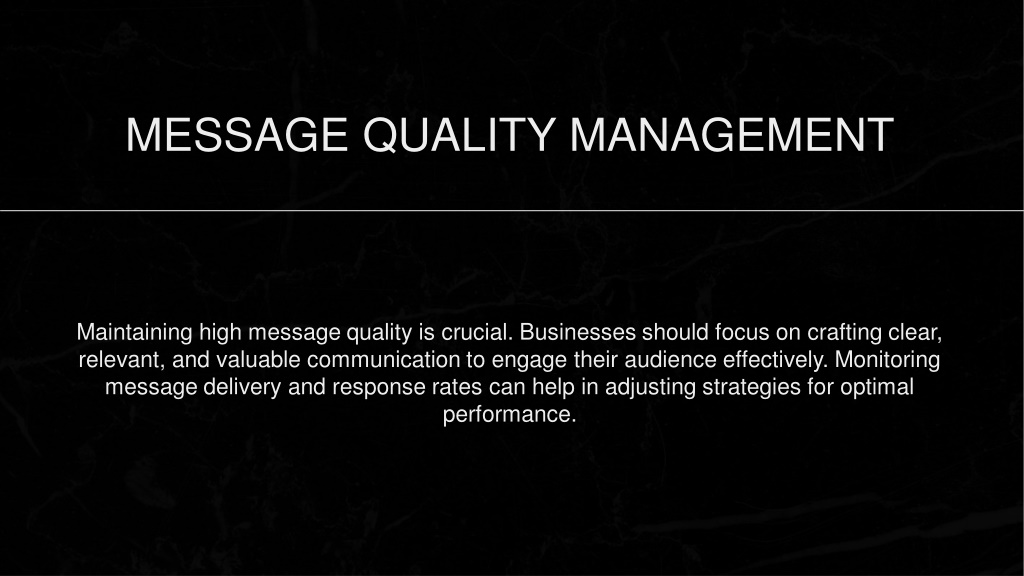 MESSAGE QUALITY MANAGEMENT

Maintaining high message quality is crucial. Businesses should focus on crafting clear, relevant, and valuable communication to engage their audience effectively. Monitoring message delivery and response rates can help in adjusting strategies for optimal performance.